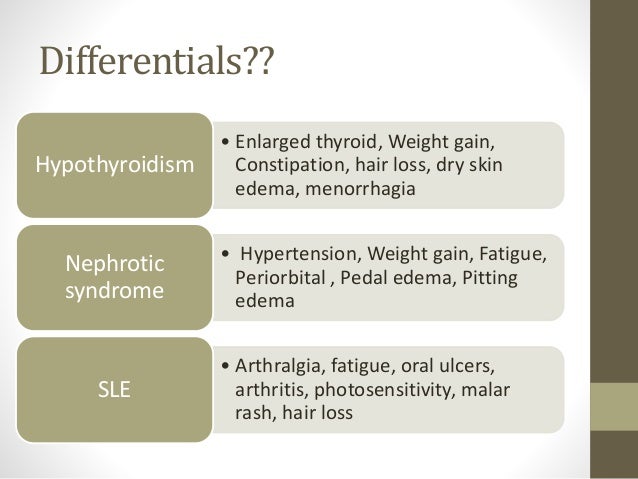 Differentials??

Hypothyroidism

• Enlarged thyroid, Weight gain, Constipation, hair loss, dry skin edema, menorrhagia

Nephrotic syndrome

• Hypertension, Weight gain, Fatigue, Periorbital , Pedal edema, Pitting edema

SLE

• Arthralgia, fatigue, oral ulcers, arthritis, photosensitivity, malar rash, hair loss